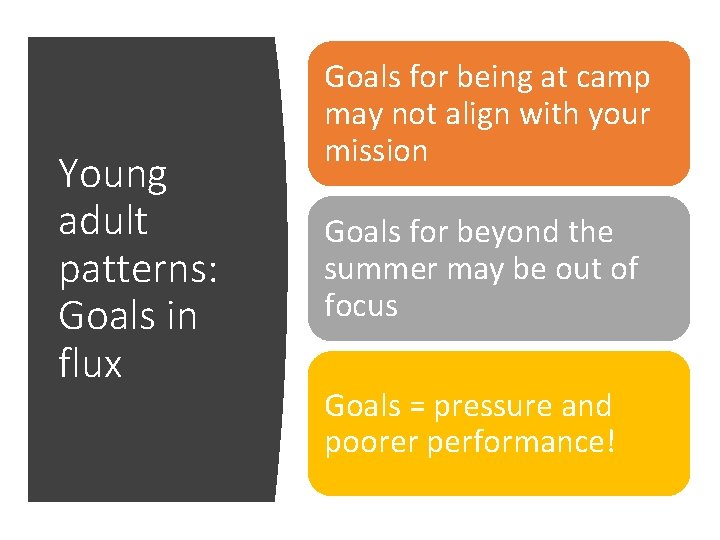 Young adult patterns: Goals in flux

Goals for being at camp may not align with your mission

Goals for beyond the summer may be out of focus

Goals = pressure and poorer performance!